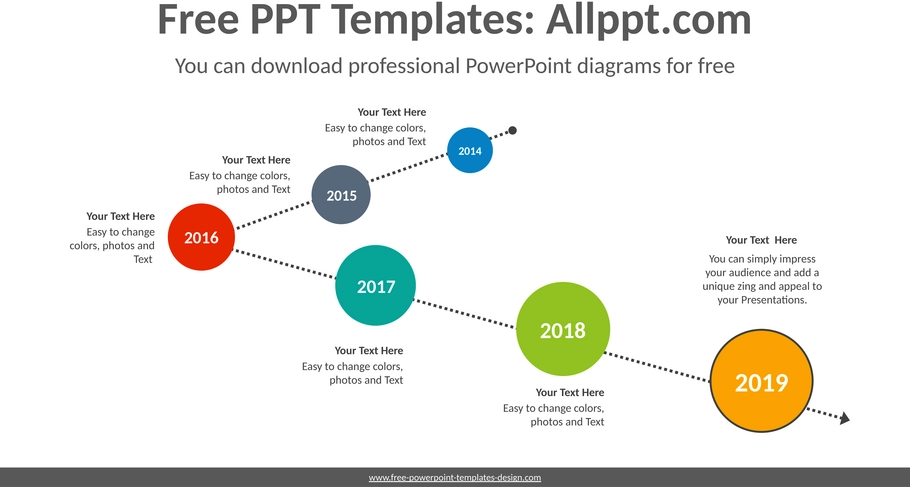 Free PPT Templates: Allppt.com

You can download professional PowerPoint diagrams for free

Your Text Here
Easy to change colors, photos and Text

2014

Your Text Here
Easy to change colors, photos and Text

2015

Your Text Here
Easy to change colors, photos and Text

2016

2017

Your Text Here
Easy to change colors, photos and Text

2018

Your Text Here
Easy to change colors, photos and Text

Your Text Here
You can simply impress your audience and add a unique zing and appeal to your Presentations.

2019

www.free-powerpoint-templates-design.com